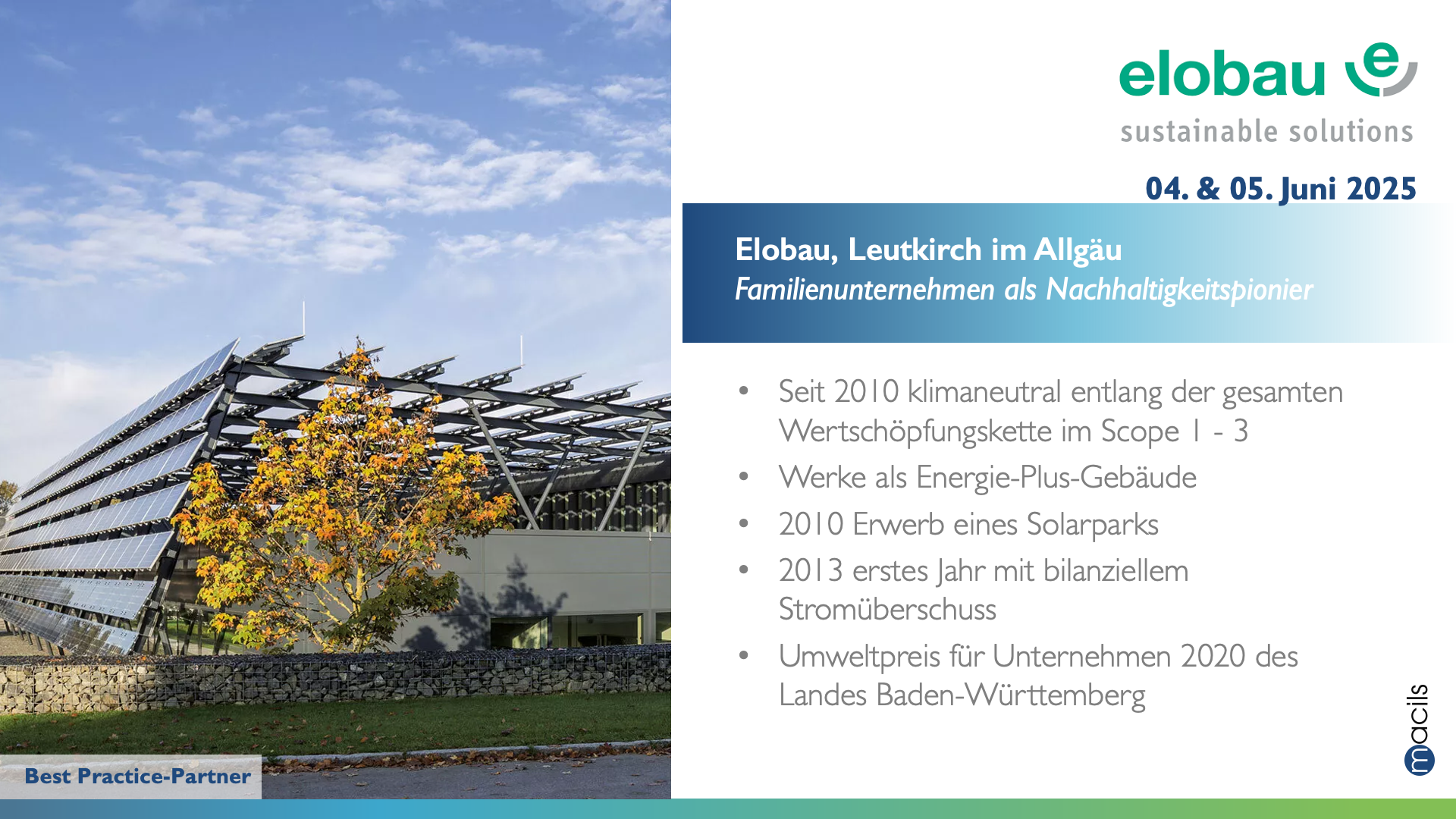 elobau
sustainable solutions

04. & 05. Juni 2025

Elobau, Leutkirch im Allgäu
Familienunternehmen als Nachhaltigkeitspionier

• Seit 2010 klimaneutral entlang der gesamten Wertschöpfungskette im Scope 1 - 3
• Werke als Energie-Plus-Gebäude
• 2010 Erwerb eines Solarparks
• 2013 erstes Jahr mit bilanziellem Stromüberschuss
• Umweltpreis für Unternehmen 2020 des Landes Baden-Württemberg

Best Practice-Partner

macils